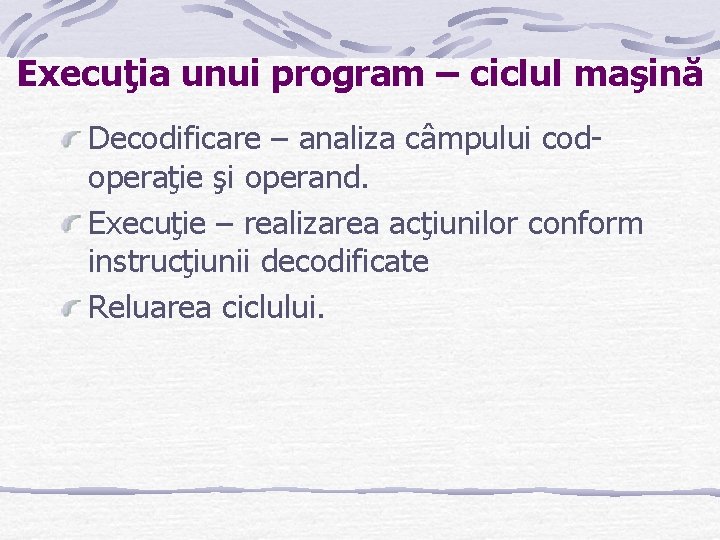 Execuţia unui program – ciclul maşină

Decodificare – analiza câmpului cod-operaţie şi operand.

Execuţie – realizarea acţiunilor conform instrucţiunii decodificate

Reluarea ciclului.